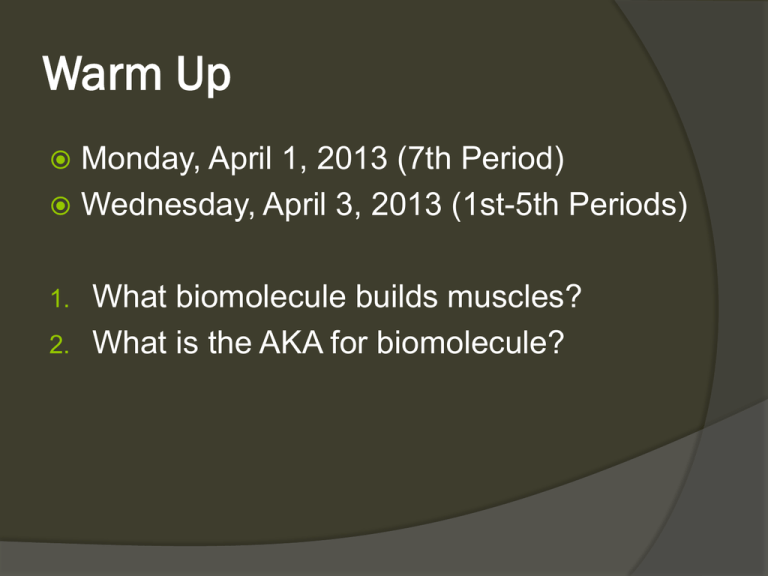 Warm Up

Monday, April 1, 2013 (7th Period)
Wednesday, April 3, 2013 (1st-5th Periods)

1. What biomolecule builds muscles?
2. What is the AKA for biomolecule?